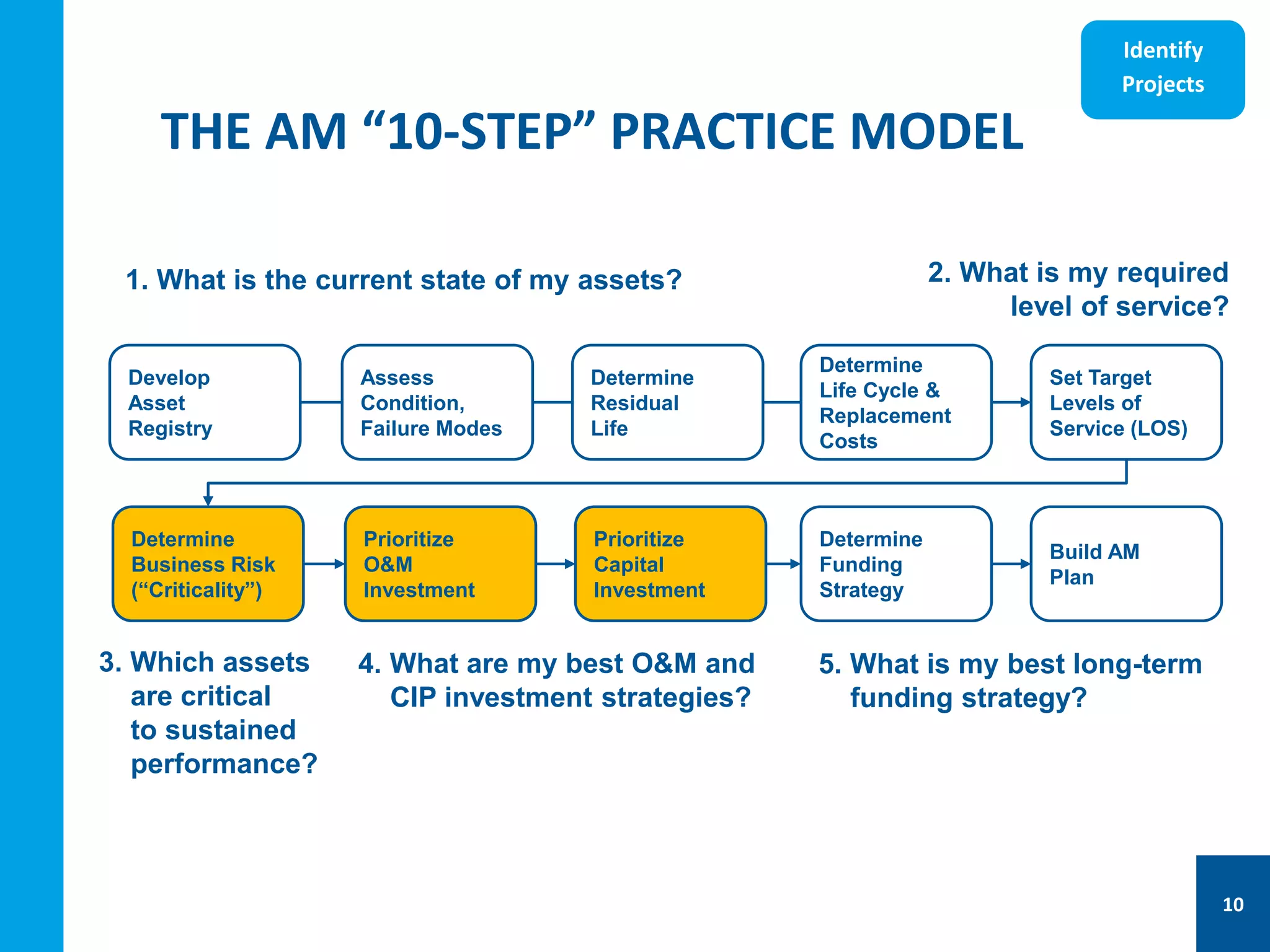 Identify Projects

THE AM “10-STEP” PRACTICE MODEL

1. What is the current state of my assets?

2. What is my required level of service?

Develop Asset Registry

Assess Condition, Failure Modes

Determine Residual Life

Determine Life Cycle & Replacement Costs

Set Target Levels of Service (LOS)

Determine Business Risk (“Criticality”)

Prioritize O&M Investment

Prioritize Capital Investment

Determine Funding Strategy

Build AM Plan

3. Which assets are critical to sustained performance?

4. What are my best O&M and CIP investment strategies?

5. What is my best long-term funding strategy?

10